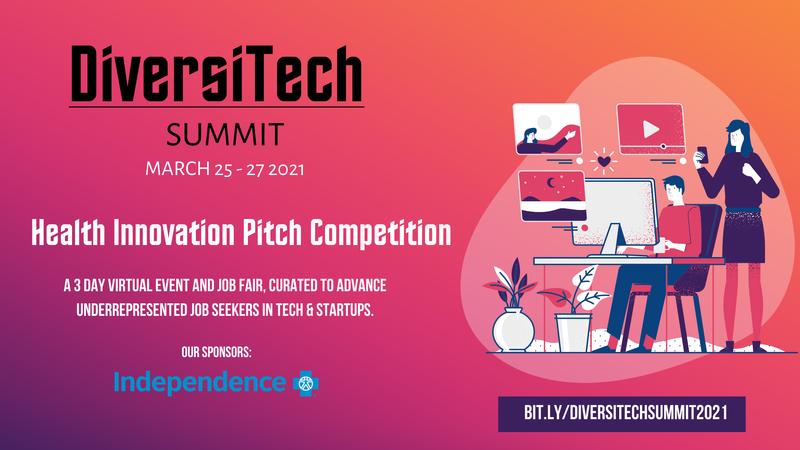 DiversiTech
SUMMIT
MARCH 25 - 27 2021

Health Innovation Pitch Competition

A 3 DAY VIRTUAL EVENT AND JOB FAIR, CURATED TO ADVANCE UNDERREPRESENTED JOB SEEKERS IN TECH & STARTUPS.

OUR SPONSORS:

Independence

BIT.LY/DIVERSITECHSUMMIT2021